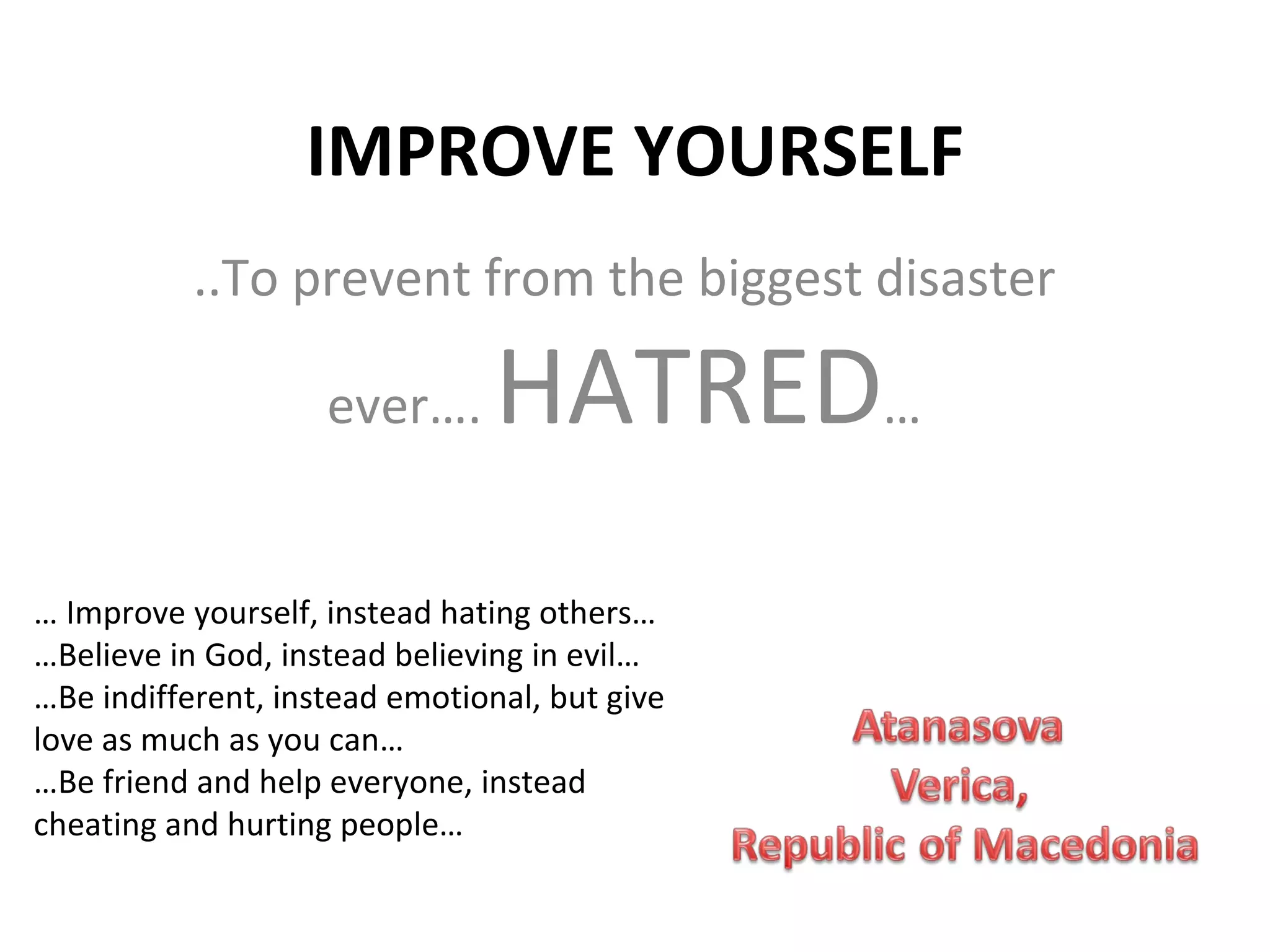 IMPROVE YOURSELF

..To prevent from the biggest disaster ever…. HATRED…

… Improve yourself, instead hating others…
…Believe in God, instead believing in evil…
…Be indifferent, instead emotional, but give love as much as you can…
…Be friend and help everyone, instead cheating and hurting people…

Atanasova
Verica,
Republic of Macedonia